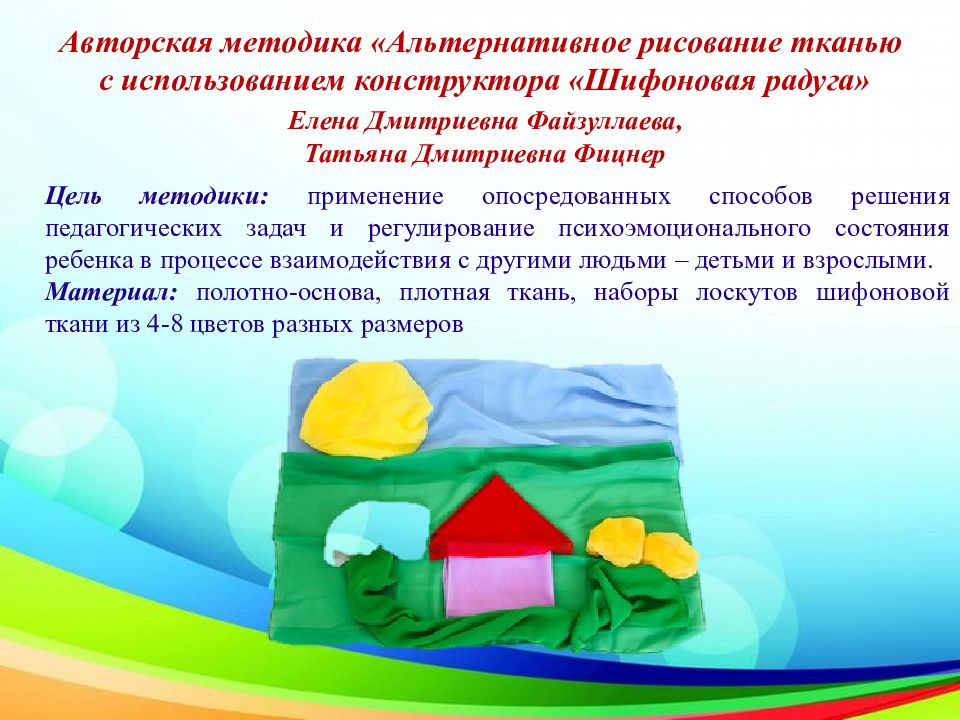 Авторская методика «Альтернативное рисование тканью с использованием конструктора «Шифоновая радуга»

Елена Дмитриевна Файзуллаева,
Татьяна Дмитриевна Фицнер

Цель методики: применение опосредованных способов решения педагогических задач и регулирование психоэмоционального состояния ребенка в процессе взаимодействия с другими людьми – детьми и взрослыми.

Материал: полотно-основа, плотная ткань, наборы лоскутов шифоновой ткани из 4-8 цветов разных размеров